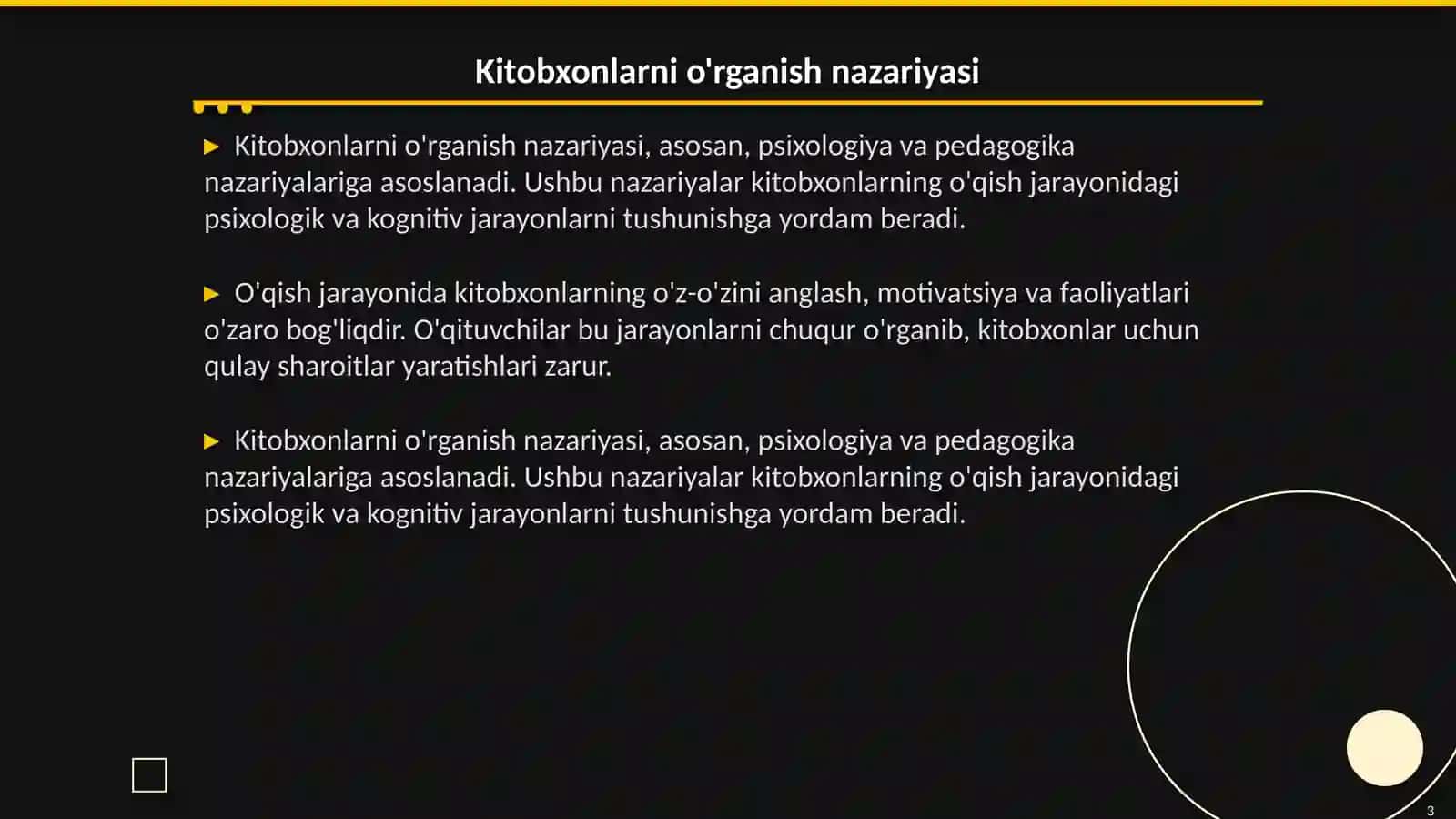 Kitobxonlarni o'rganish nazariyasi

▶ Kitobxonlarni o'rganish nazariyasi, asosan, psixologiya va pedagogika nazariyalariga asoslanadi. Ushbu nazariyalar kitobxonlarning o'qish jarayonidagi psixologik va kognitiv jarayonlarni tushunishga yordam beradi.

▶ O'qish jarayonida kitobxonlarning o'z-o'zini anglash, motivatsiya va faoliyatlari o'zaro bog'liqdir. O'qituvchilar bu jarayonlarni chuqur o'rganib, kitobxonlar uchun qulay sharoitlar yaratishlari zarur.

▶ Kitobxonlarni o'rganish nazariyasi, asosan, psixologiya va pedagogika nazariyalariga asoslanadi. Ushbu nazariyalar kitobxonlarning o'qish jarayonidagi psixologik va kognitiv jarayonlarni tushunishga yordam beradi.

3